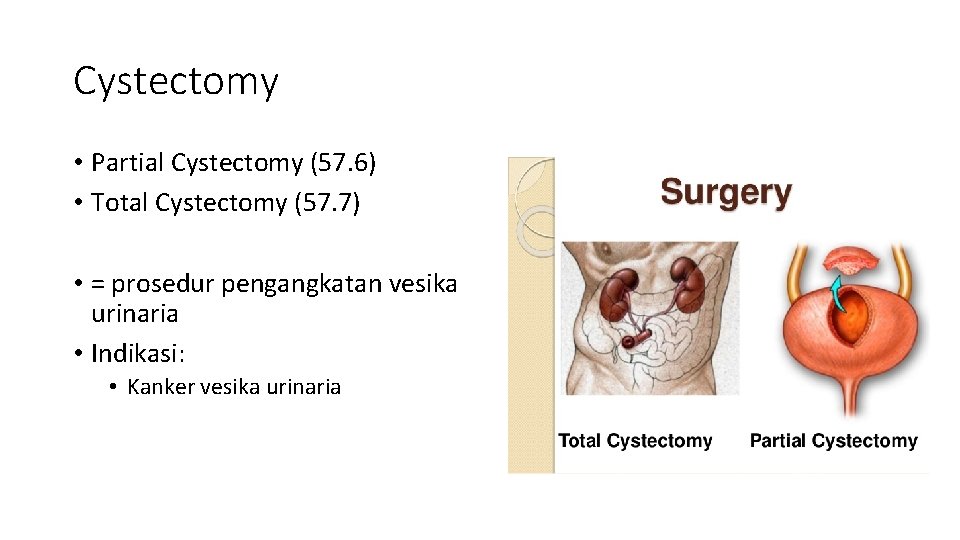 Cystectomy

• Partial Cystectomy (57.6)
• Total Cystectomy (57.7)

• = prosedur pengangkatan vesika urinaria
• Indikasi:
  • Kanker vesika urinaria

Surgery

Total Cystectomy

Partial Cystectomy